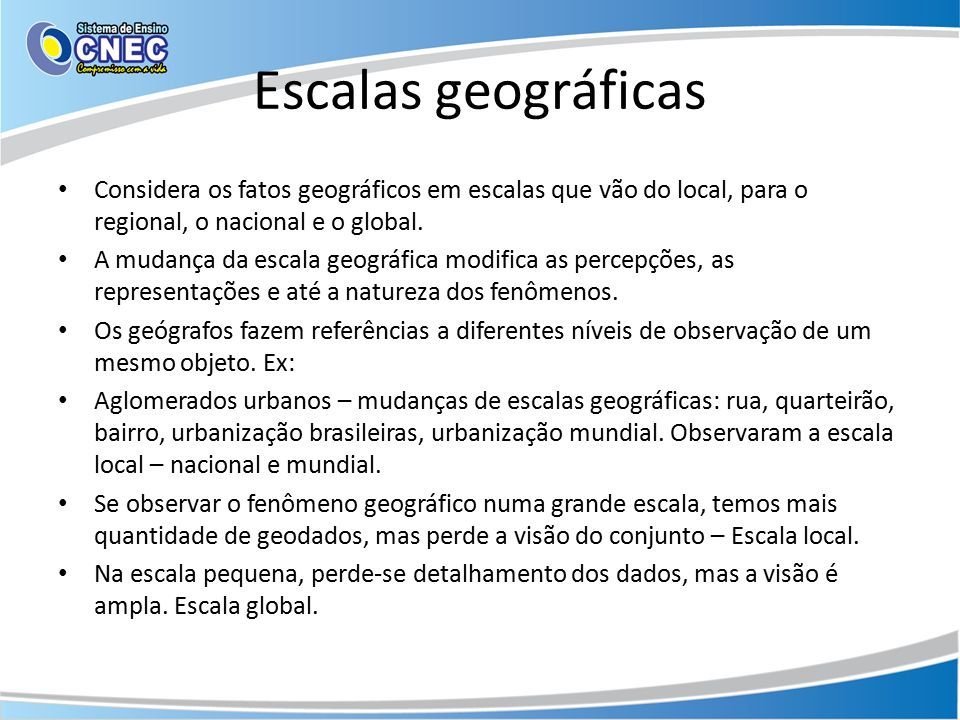 Sistema de Ensino
CNEC
Compromisso com a vida

Escalas geográficas

• Considera os fatos geográficos em escalas que vão do local, para o regional, o nacional e o global.
• A mudança da escala geográfica modifica as percepções, as representações e até a natureza dos fenômenos.
• Os geógrafos fazem referências a diferentes níveis de observação de um mesmo objeto. Ex:
• Aglomerados urbanos – mudanças de escalas geográficas: rua, quarteirão, bairro, urbanização brasileiras, urbanização mundial. Observaram a escala local – nacional e mundial.
• Se observar o fenômeno geográfico numa grande escala, temos mais quantidade de geodados, mas perde a visão do conjunto – Escala local.
• Na escala pequena, perde-se detalhamento dos dados, mas a visão é ampla. Escala global.